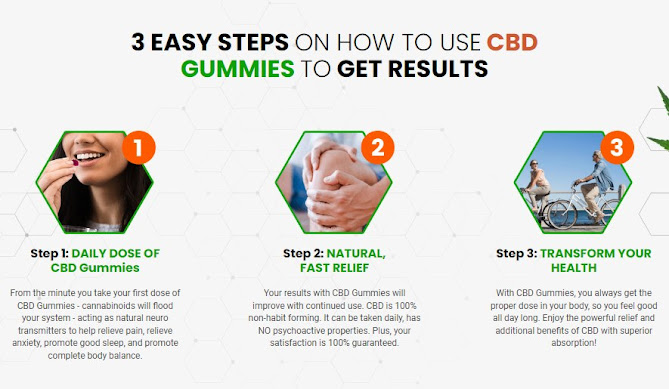 3 EASY STEPS ON HOW TO USE CBD GUMMIES TO GET RESULTS

1

Step 1: DAILY DOSE OF CBD Gummies

From the minute you take your first dose of CBD Gummies - cannabinoids will flood your system - acting as natural neuro transmitters to help relieve pain, relieve anxiety, promote good sleep, and promote complete body balance.

2

Step 2: NATURAL, FAST RELIEF

Your results with CBD Gummies will improve with continued use. CBD is 100% non-habit forming. It can be taken daily, has NO psychoactive properties. Plus, your satisfaction is 100% guaranteed.

3

Step 3: TRANSFORM YOUR HEALTH

With CBD Gummies, you always get the proper dose in your body, so you feel good all day long. Enjoy the powerful relief and additional benefits of CBD with superior absorption!